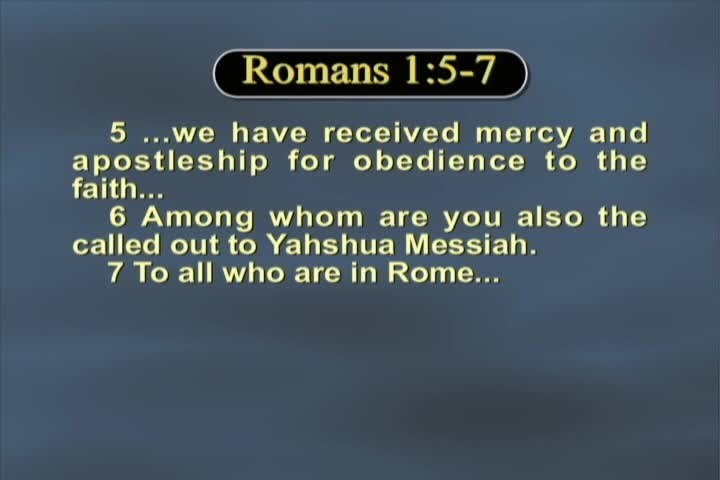 Romans 1:5-7

5 ...we have received mercy and apostleship for obedience to the faith...

6 Among whom are you also the called out to Yahshua Messiah.

7 To all who are in Rome...